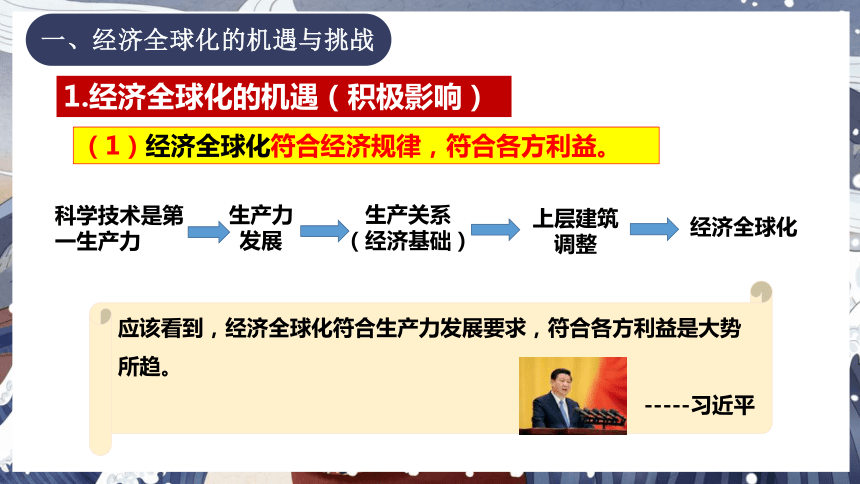 一、经济全球化的机遇与挑战

1.经济全球化的机遇（积极影响）

（1）经济全球化符合经济规律，符合各方利益。

科学技术是第一生产力

生产力发展

生产关系（经济基础）

上层建筑调整

经济全球化

应该看到，经济全球化符合生产力发展要求，符合各方利益是大势所趋。

-----习近平